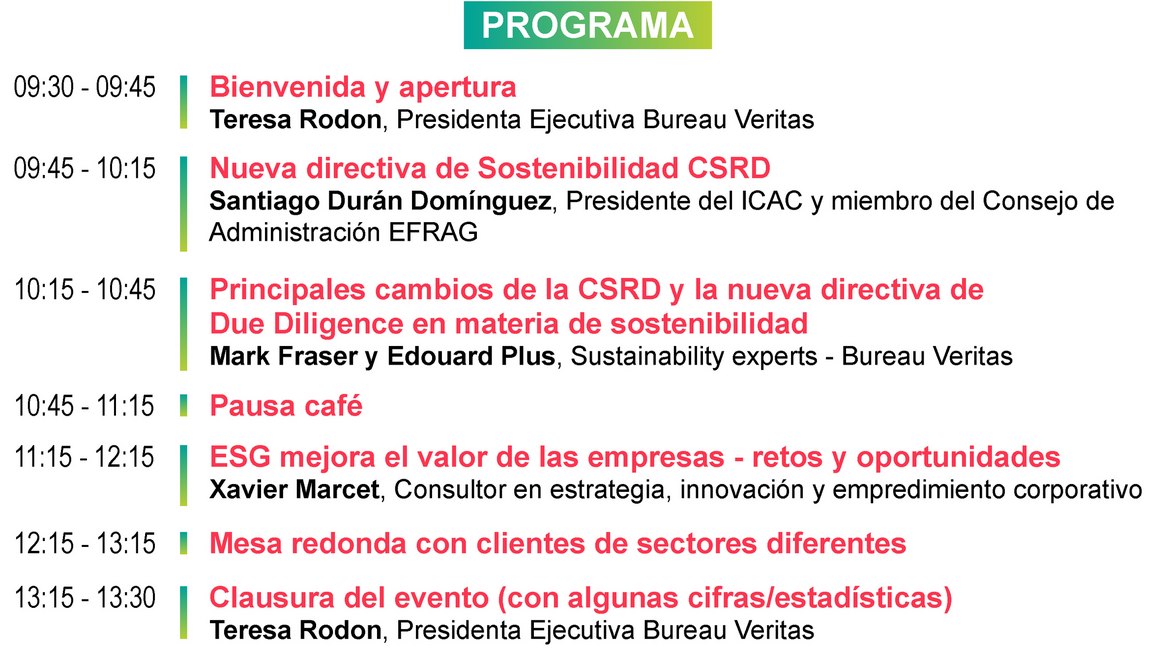 PROGRAMA

09:30 - 09:45 Bienvenida y apertura
Teresa Rodon, Presidenta Ejecutiva Bureau Veritas

09:45 - 10:15 Nueva directiva de Sostenibilidad CSRD
Santiago Durán Domínguez, Presidente del ICAC y miembro del Consejo de Administración EFRAG

10:15 - 10:45 Principales cambios de la CSRD y la nueva directiva de Due Diligence en materia de sostenibilidad
Mark Fraser y Edouard Plus, Sustainability experts - Bureau Veritas

10:45 - 11:15 Pausa café

11:15 - 12:15 ESG mejora el valor de las empresas - retos y oportunidades
Xavier Marcet, Consultor en estrategia, innovación y empredimiento corporativo

12:15 - 13:15 Mesa redonda con clientes de sectores diferentes

13:15 - 13:30 Clausura del evento (con algunas cifras/estadísticas)
Teresa Rodon, Presidenta Ejecutiva Bureau Veritas